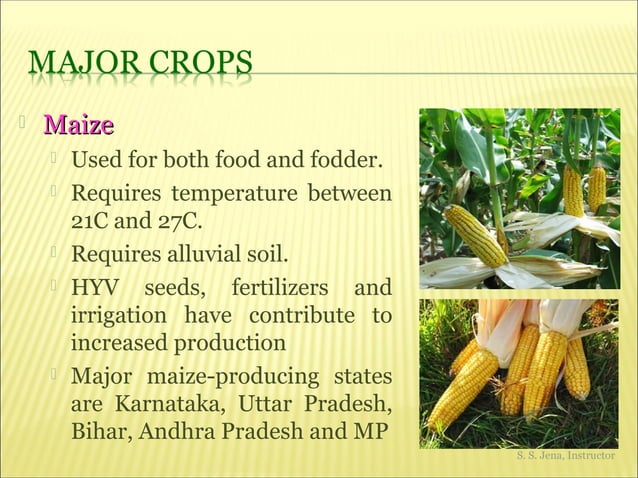 MAJOR CROPS

Maize

Used for both food and fodder.

Requires temperature between 21C and 27C.

Requires alluvial soil.

HYV seeds, fertilizers and irrigation have contribute to increased production

Major maize-producing states are Karnataka, Uttar Pradesh, Bihar, Andhra Pradesh and MP

S. S. Jena, Instructor